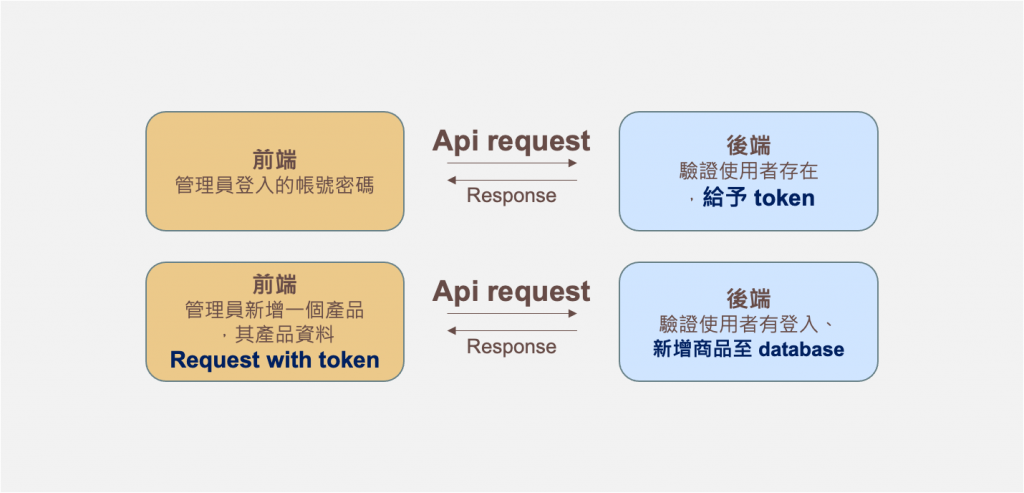 前端
管理員登入的帳號密碼

Api request

Response

後端
驗證使用者存在
，給予 token

前端
管理員新增一個產品
，其產品資料
Request with token

Api request

Response

後端
驗證使用者有登入、
新增商品至 database